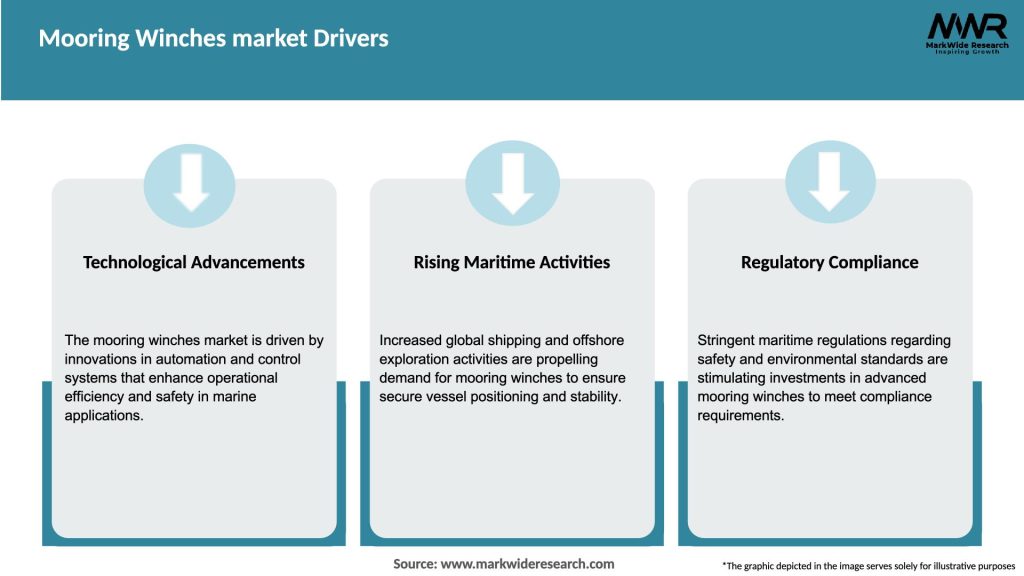 Mooring Winches market Drivers

MWR
MarkWide Research
Inspiring Growth

Technological Advancements

The mooring winches market is driven by innovations in automation and control systems that enhance operational efficiency and safety in marine applications.

Rising Maritime Activities

Increased global shipping and offshore exploration activities are propelling demand for mooring winches to ensure secure vessel positioning and stability.

Regulatory Compliance

Stringent maritime regulations regarding safety and environmental standards are stimulating investments in advanced mooring winches to meet compliance requirements.

Source: www.markwideresearch.com

*The graphic depicted in the image serves solely for illustrative purposes